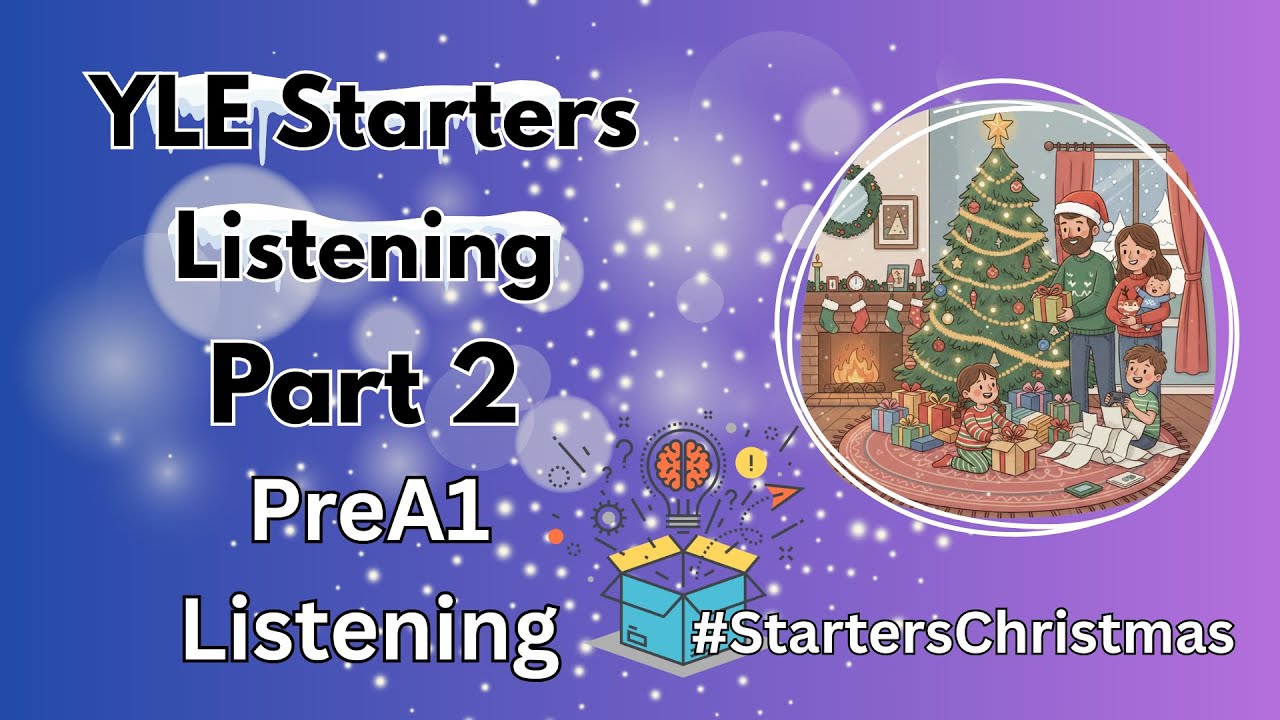 YLE Starters
Listening
Part 2
PreA1
Listening
#StartersChristmas